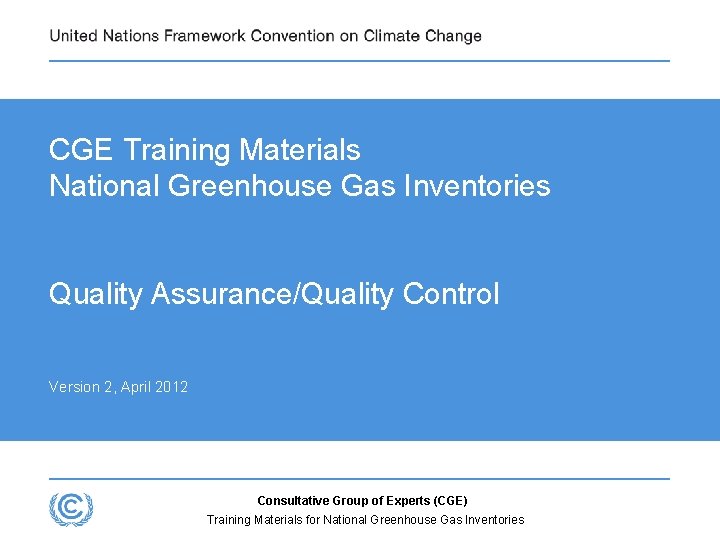 United Nations Framework Convention on Climate Change

CGE Training Materials
National Greenhouse Gas Inventories

Quality Assurance/Quality Control

Version 2, April 2012

Consultative Group of Experts (CGE)
Training Materials for National Greenhouse Gas Inventories